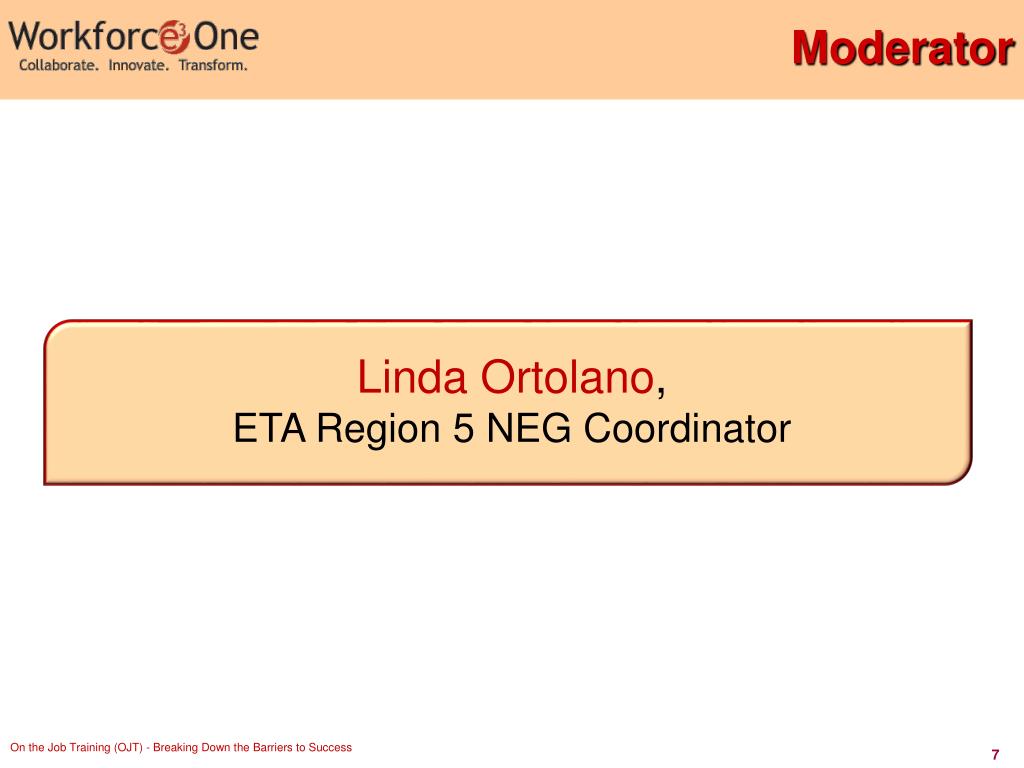 Workforce3One
Collaborate. Innovate. Transform.

Moderator

Linda Ortolano,
ETA Region 5 NEG Coordinator

On the Job Training (OJT) - Breaking Down the Barriers to Success

7